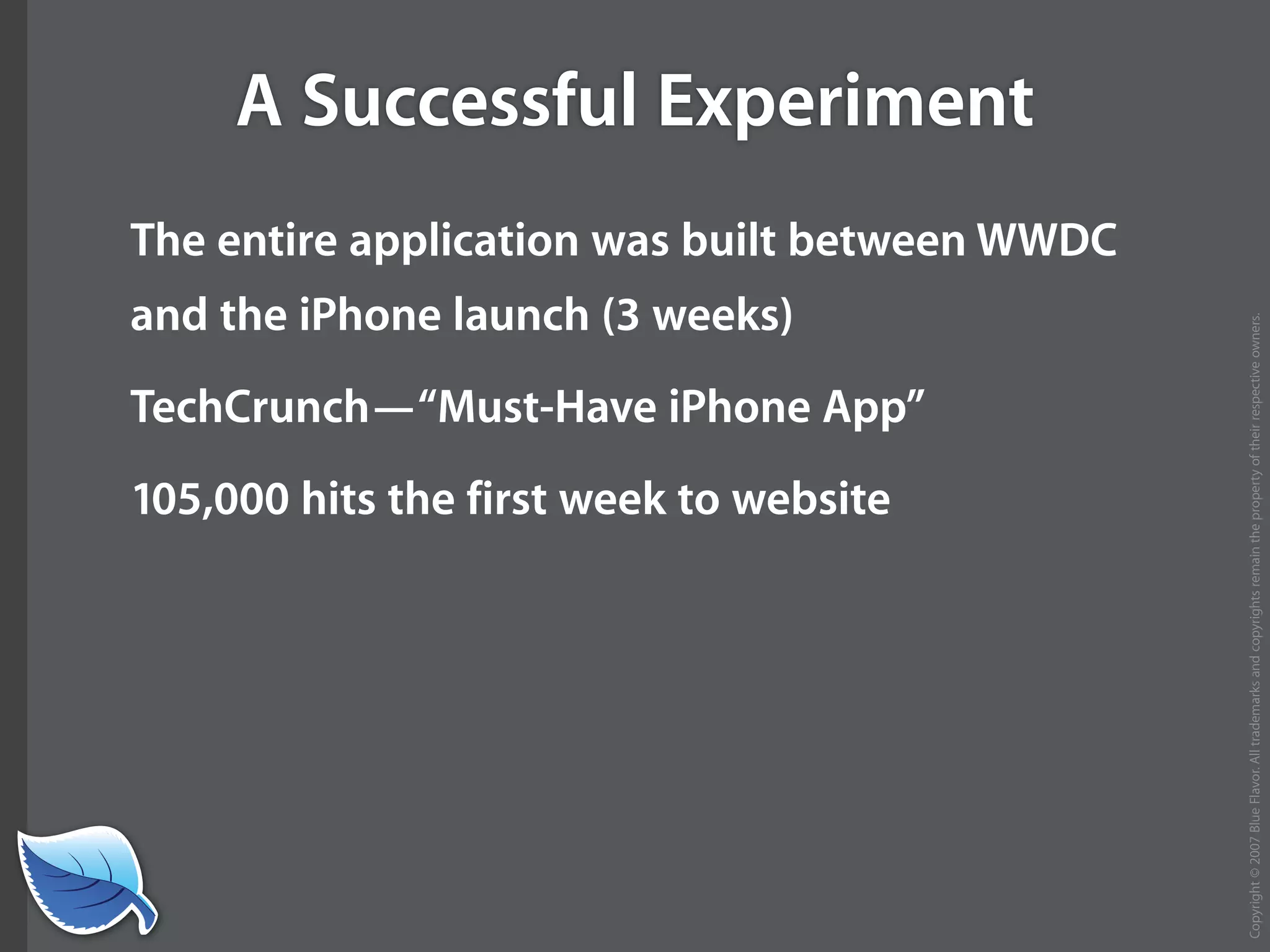 A Successful Experiment

The entire application was built between WWDC and the iPhone launch (3 weeks)

TechCrunch—“Must-Have iPhone App”

105,000 hits the first week to website

Copyright © 2007 Blue Flavor. All trademarks and copyrights remain the property of their respective owners.